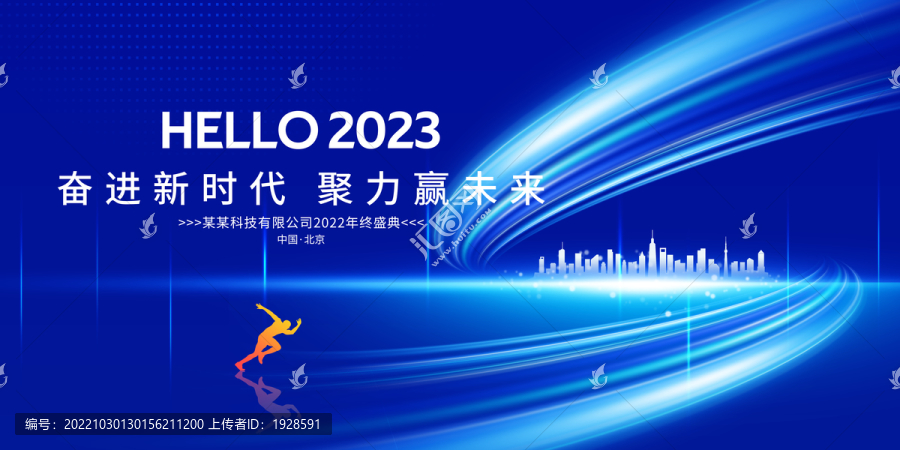 HELLO 2023

奋进新时代 聚力赢未来

>>>某某科技有限公司2022年终盛典<<<

中国·北京

汇图网
www.huitu.com

编号：20221030130156211200 上传者ID：1928591